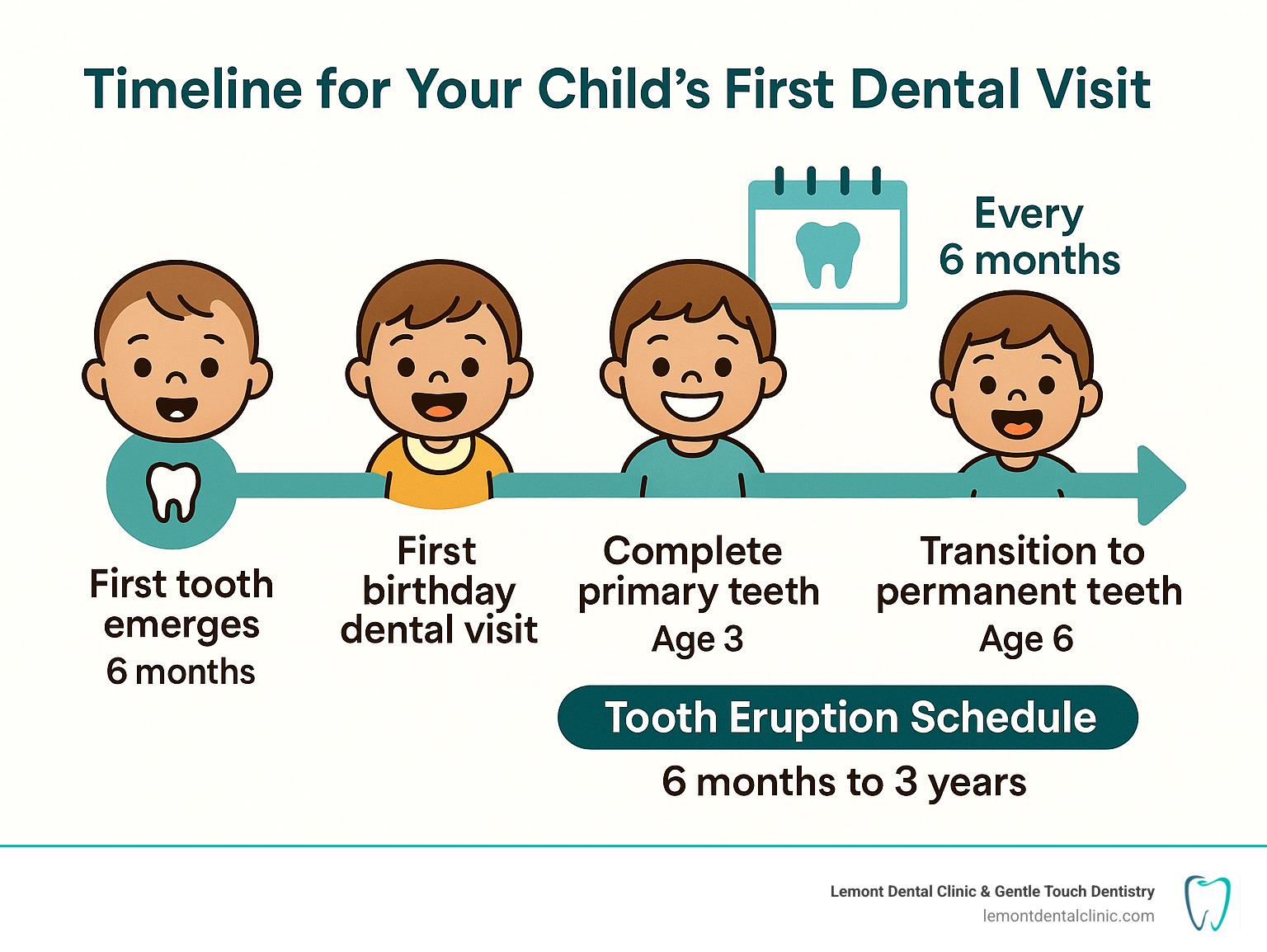 Timeline for Your Child's First Dental Visit

Every 6 months

First tooth emerges
6 months

First birthday dental visit

Complete primary teeth
Age 3

Transition to permanent teeth
Age 6

Tooth Eruption Schedule
6 months to 3 years

Lemont Dental Clinic & Gentle Touch Dentistry
lemontdentalclinic.com